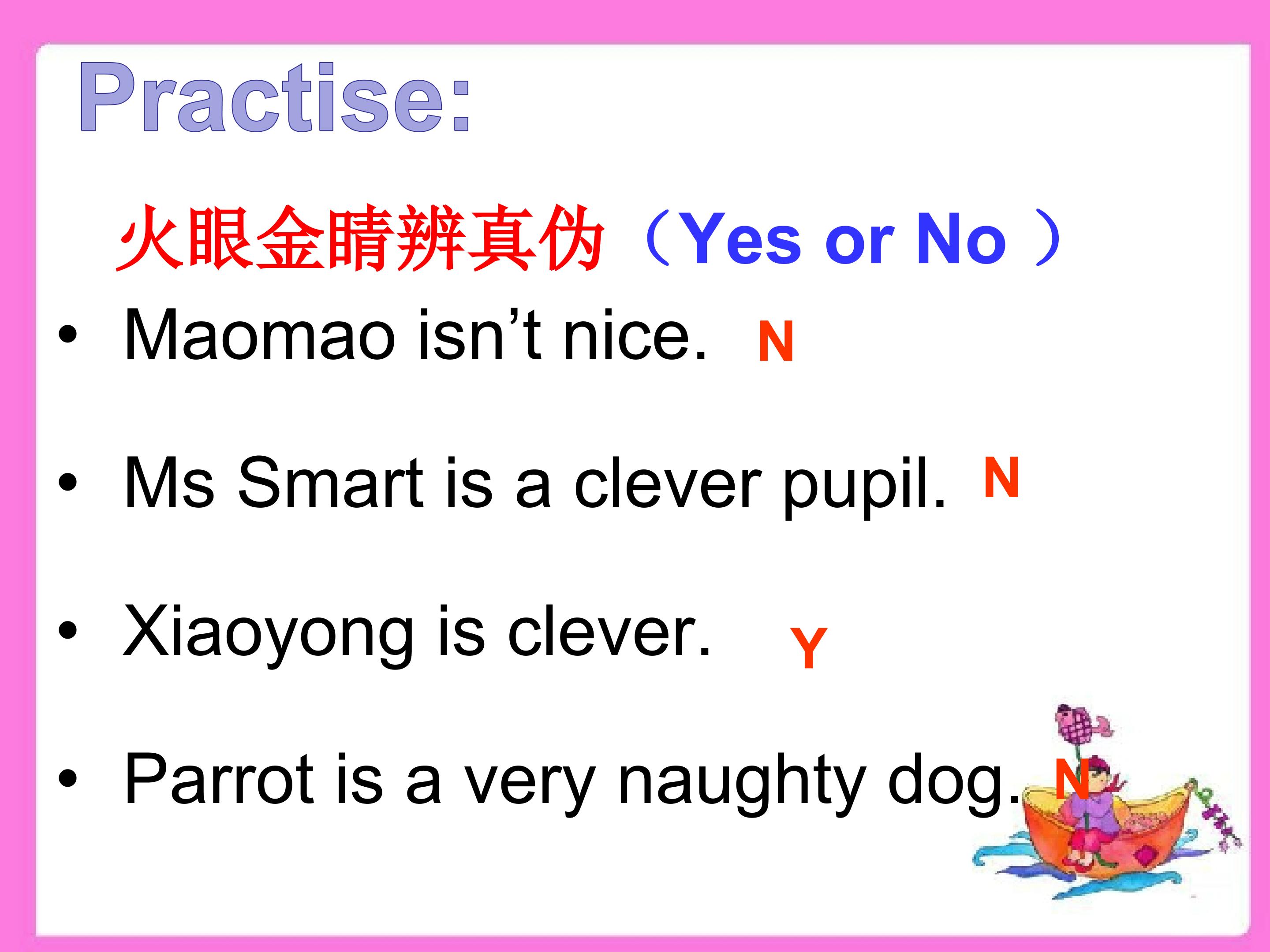 Practise:

火眼金睛辨真伪（Yes or No ）

• Maomao isn’t nice. N

• Ms Smart is a clever pupil. N

• Xiaoyong is clever. Y

• Parrot is a very naughty dog. N